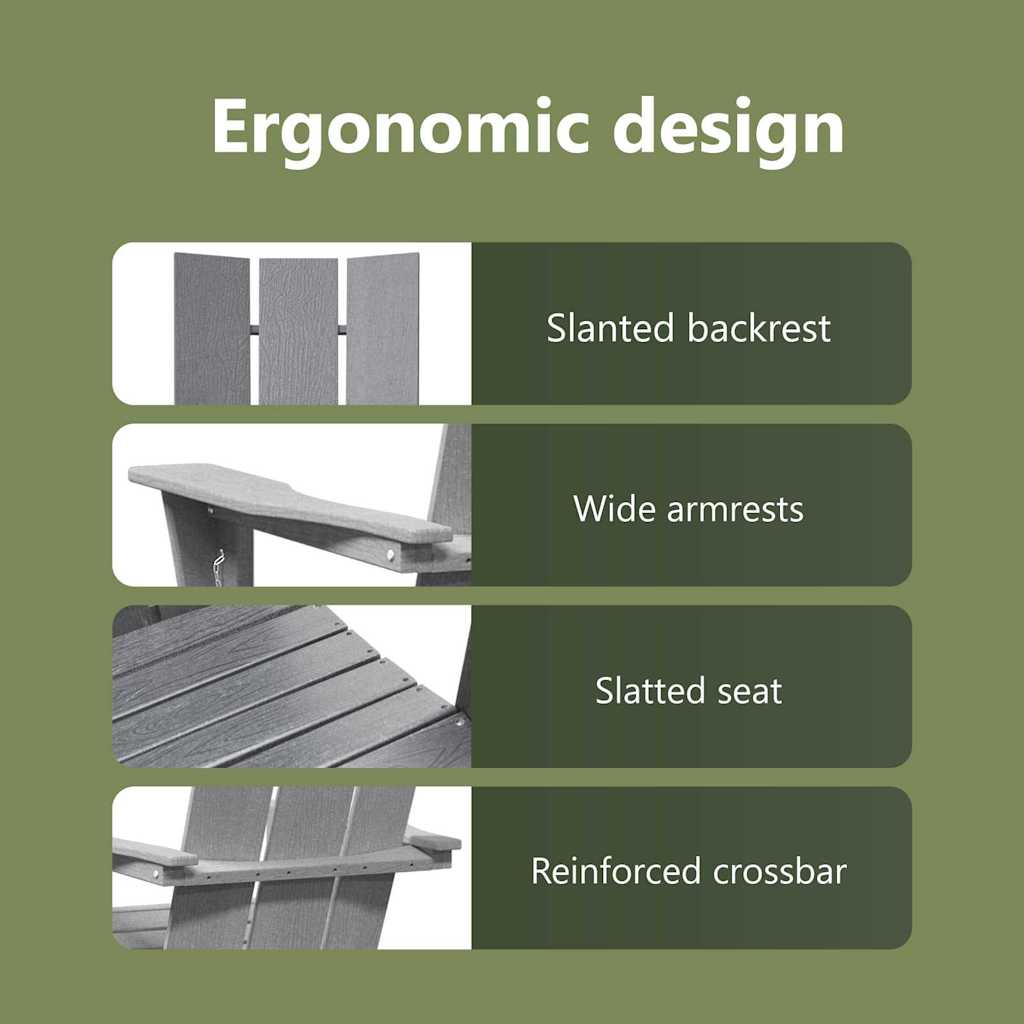 Ergonomic design

Slanted backrest

Wide armrests

Slatted seat

Reinforced crossbar